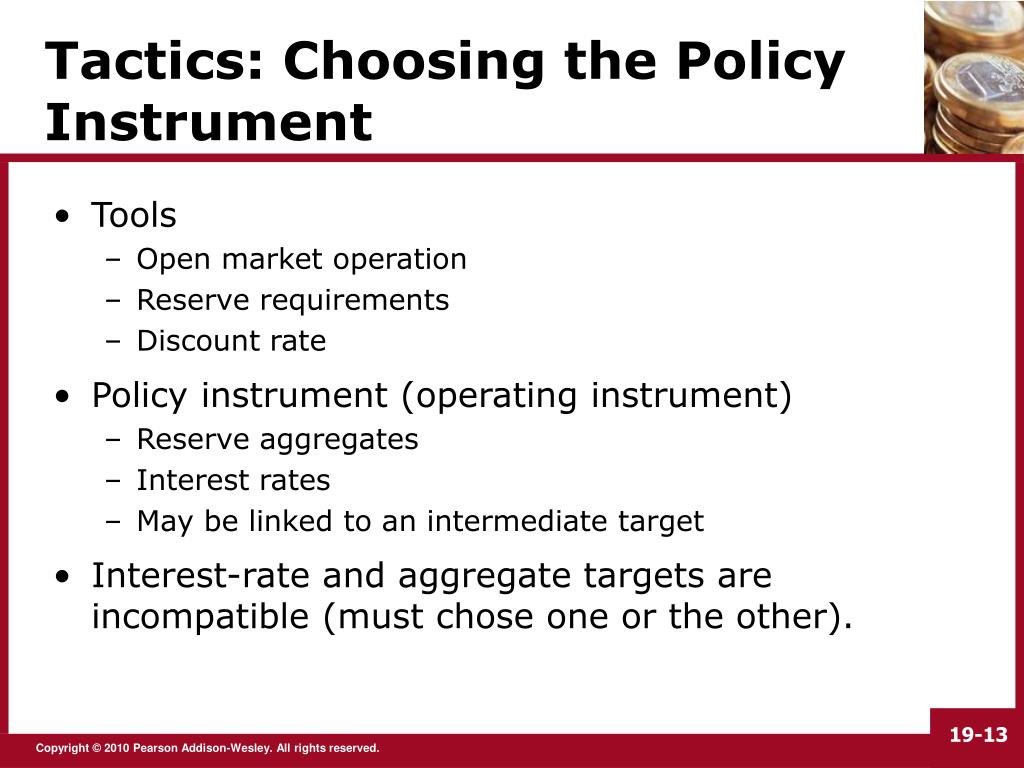 Tactics: Choosing the Policy Instrument

• Tools
– Open market operation
– Reserve requirements
– Discount rate

• Policy instrument (operating instrument)
– Reserve aggregates
– Interest rates
– May be linked to an intermediate target

• Interest-rate and aggregate targets are incompatible (must chose one or the other).

Copyright © 2010 Pearson Addison-Wesley. All rights reserved.

19-13